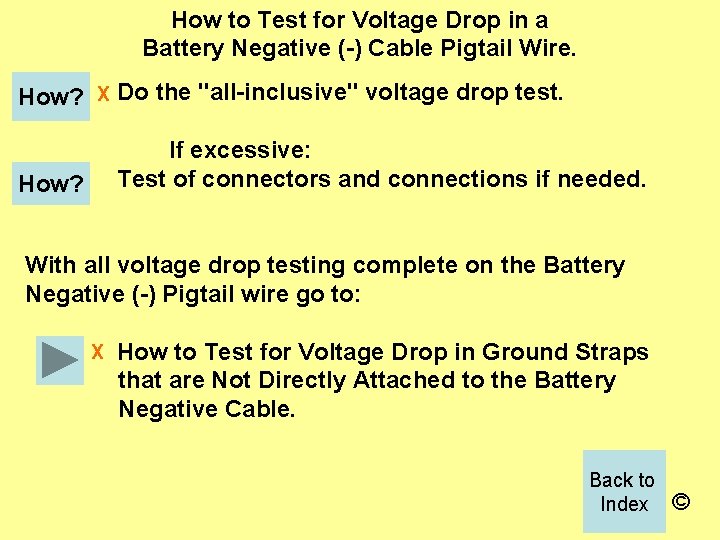 How to Test for Voltage Drop in a Battery Negative (-) Cable Pigtail Wire.

How? X Do the "all-inclusive" voltage drop test.

If excessive:

How? Test of connectors and connections if needed.

With all voltage drop testing complete on the Battery Negative (-) Pigtail wire go to:

X How to Test for Voltage Drop in Ground Straps that are Not Directly Attached to the Battery Negative Cable.

Back to Index ©